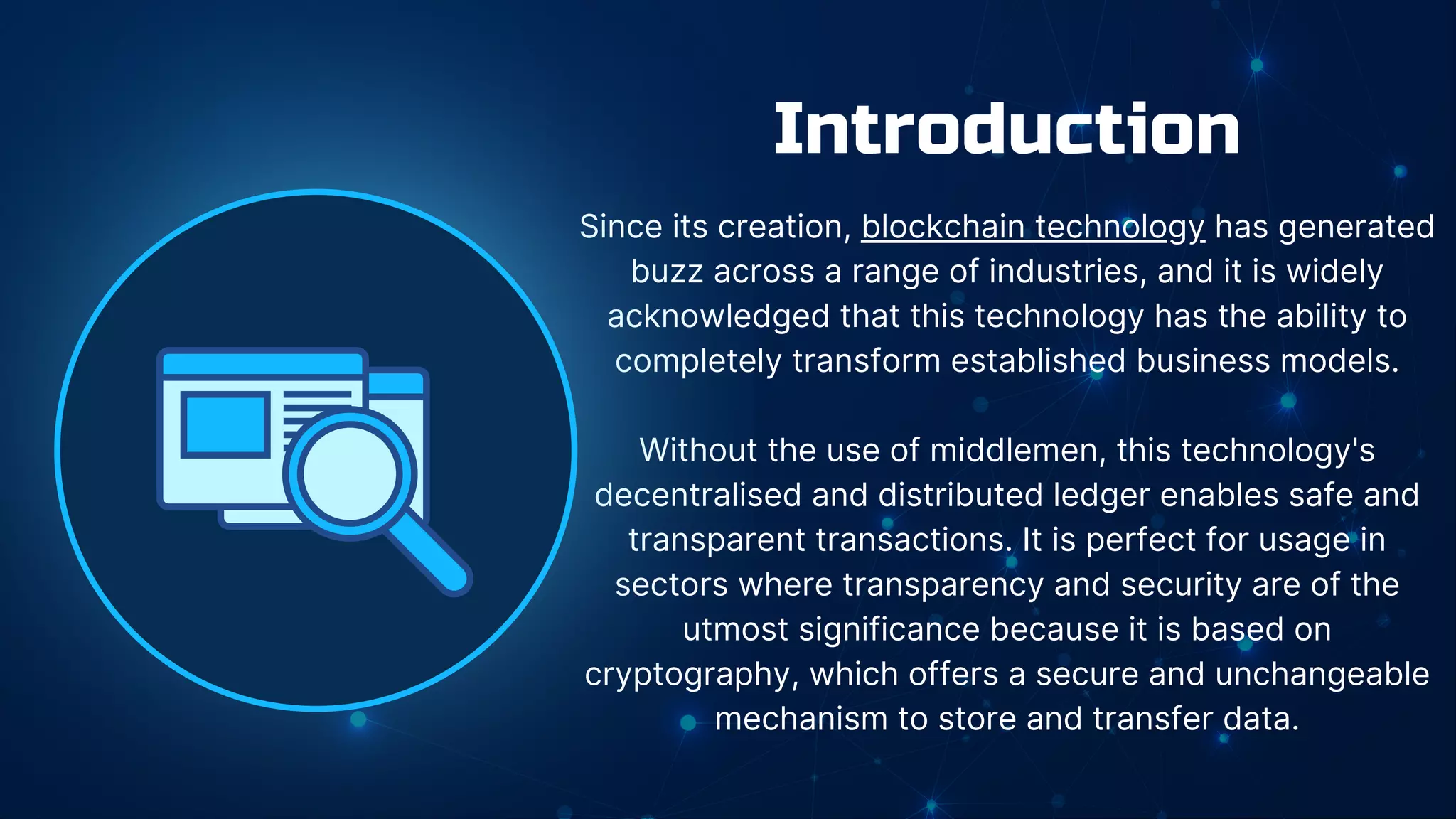 Introduction

Since its creation, blockchain technology has generated buzz across a range of industries, and it is widely acknowledged that this technology has the ability to completely transform established business models.

Without the use of middlemen, this technology's decentralised and distributed ledger enables safe and transparent transactions. It is perfect for usage in sectors where transparency and security are of the utmost significance because it is based on cryptography, which offers a secure and unchangeable mechanism to store and transfer data.